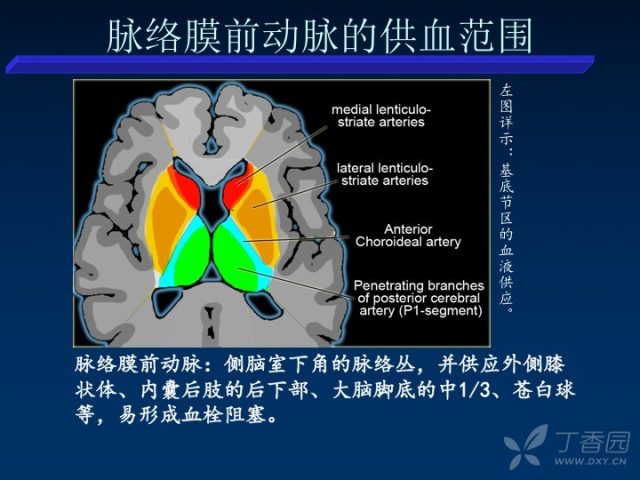 脉络膜前动脉的供血范围

medial lenticulo-striate arteries

lateral lenticulo-striate arteries

Anterior Choroideal artery

Penetrating branches of posterior cerebral artery (P1-segment)

左图详示：基底节区的血液供应。

脉络膜前动脉：侧脑室下角的脉络丛，并供应外侧膝状体、内囊后肢的后下部、大脑脚底的中1/3、苍白球等，易形成血栓阻塞。

丁香园
WWW.DXY.CN